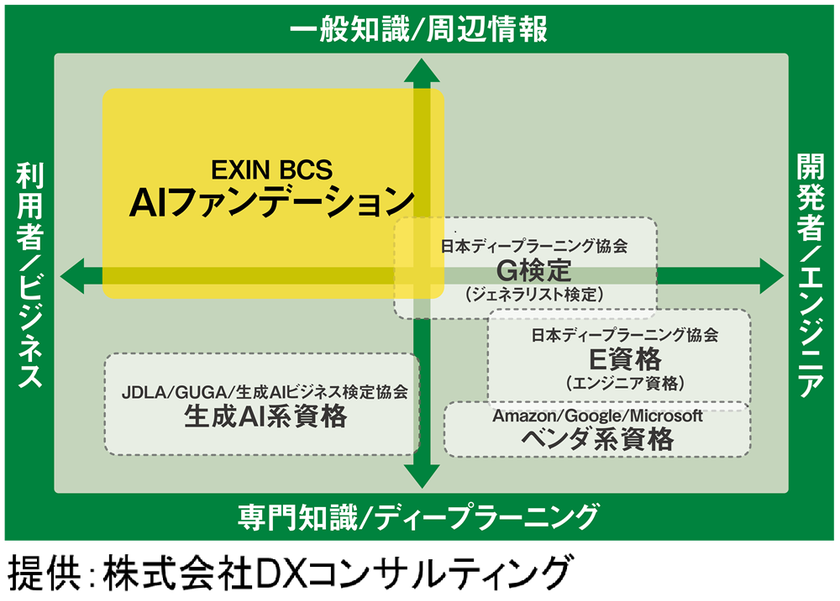 一般知識/周辺情報

利用者/ビジネス

開発者/エンジニア

EXIN BCS
AIファンデーション

日本ディープラーニング協会
G検定
(ジェネラリスト検定)

日本ディープラーニング協会
E資格
(エンジニア資格)

JDLA/GUGA/生成AIビジネス検定協会
生成AI系資格

Amazon/Google/Microsoft
ベンダ系資格

専門知識/ディープラーニング

提供:株式会社DXコンサルティング